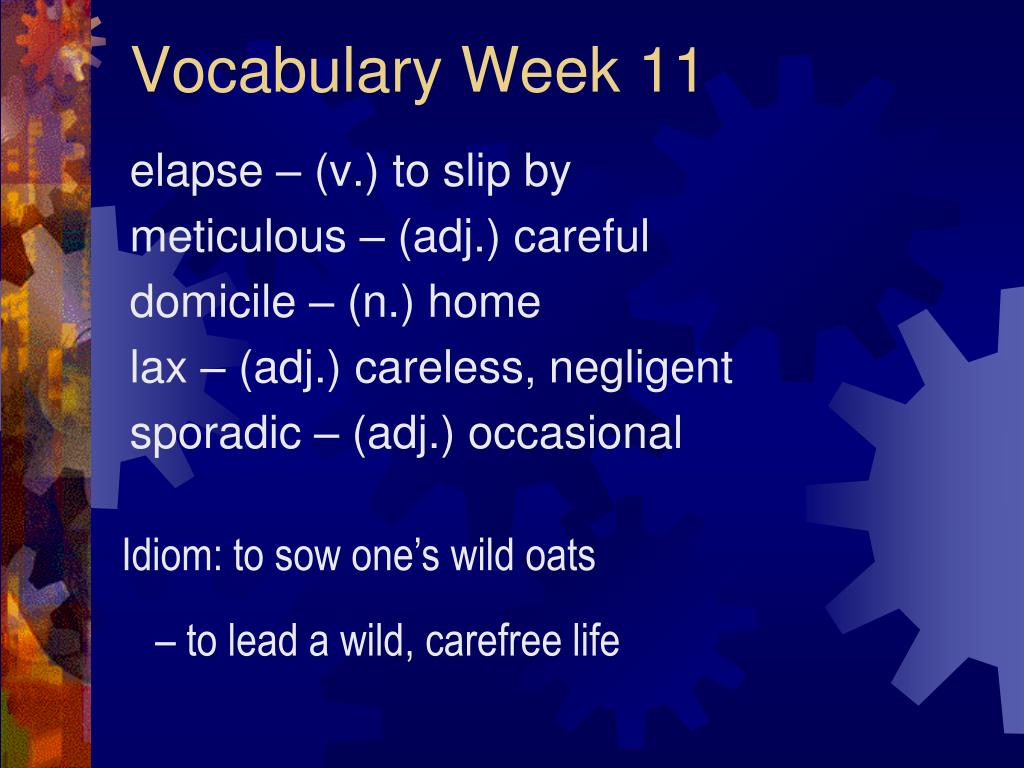 Vocabulary Week 11

elapse – (v.) to slip by
meticulous – (adj.) careful
domicile – (n.) home
lax – (adj.) careless, negligent
sporadic – (adj.) occasional

Idiom: to sow one’s wild oats

– to lead a wild, carefree life